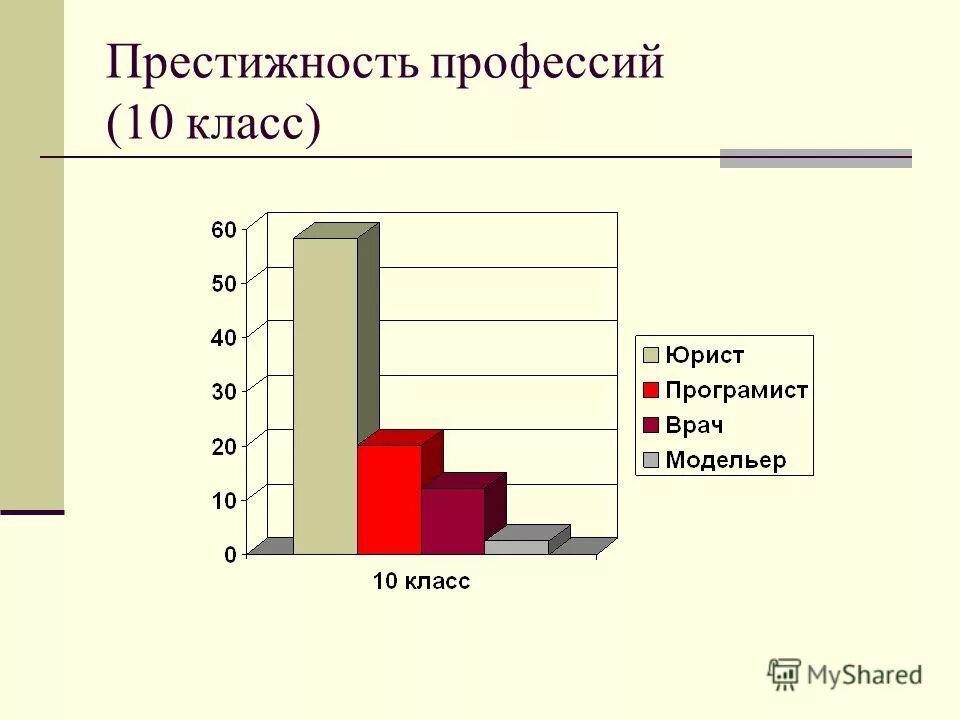 Престижность профессий (10 класс)

60
50
40
30
20
10
0

10 класс

Юрист
Програмист
Врач
Модельер

MyShared